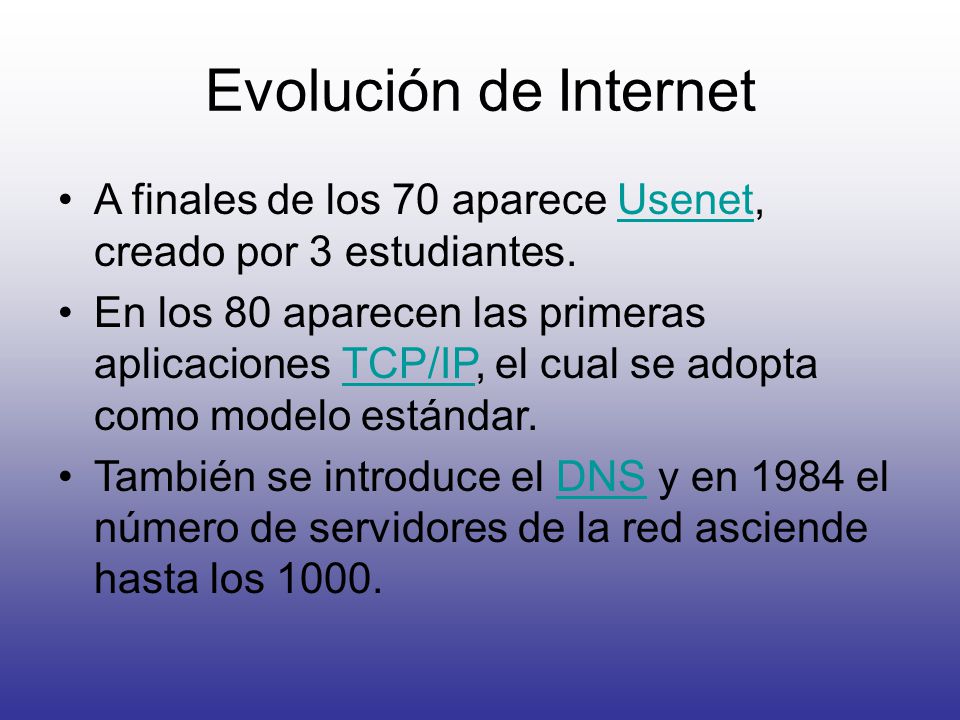 Evolución de Internet

• A finales de los 70 aparece Usenet, creado por 3 estudiantes.
• En los 80 aparecen las primeras aplicaciones TCP/IP, el cual se adopta como modelo estándar.
• También se introduce el DNS y en 1984 el número de servidores de la red asciende hasta los 1000.